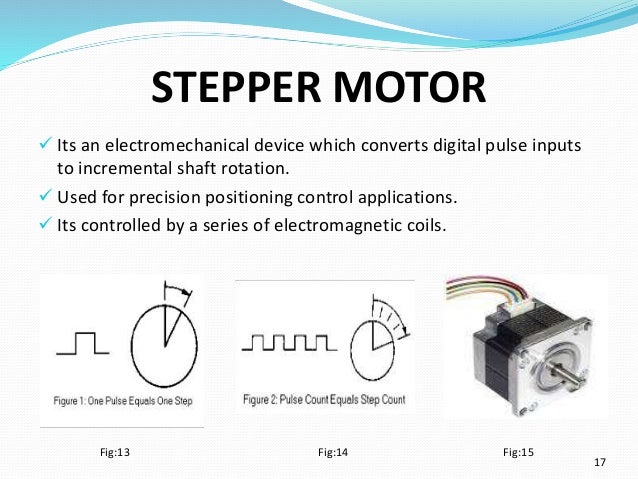 STEPPER MOTOR

✓ Its an electromechanical device which converts digital pulse inputs to incremental shaft rotation.

✓ Used for precision positioning control applications.

✓ Its controlled by a series of electromagnetic coils.

Figure 1: One Pulse Equals One Step

Figure 2: Pulse Count Equals Step Count

Fig:13

Fig:14

Fig:15

17